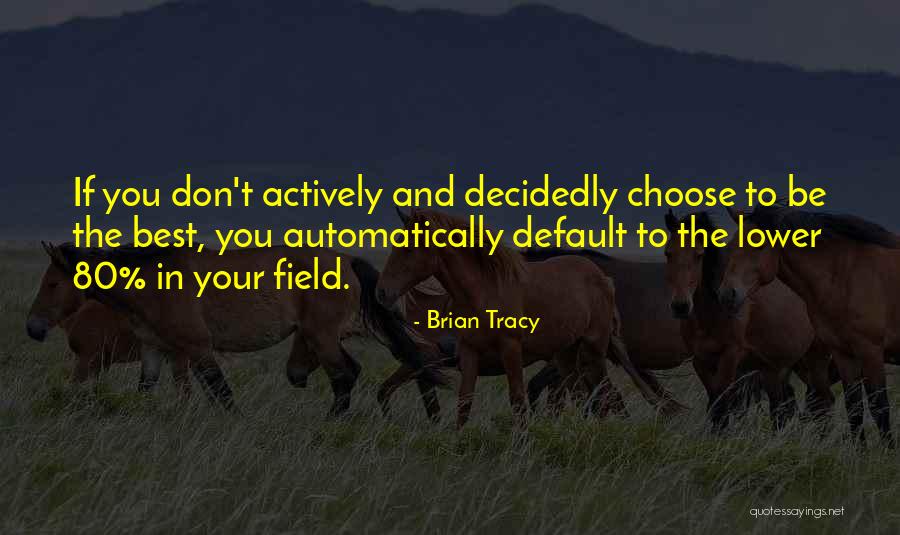 If you don't actively and decidedly choose to be the best, you automatically default to the lower 80% in your field.

- Brian Tracy

quotessayings.net